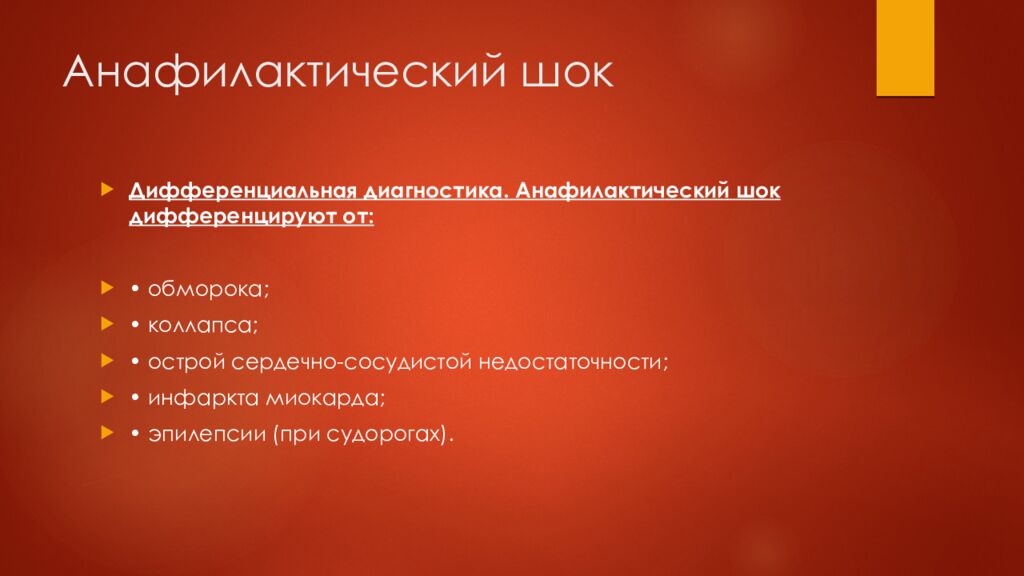 Анафилактический шок

Дифференциальная диагностика. Анафилактический шок дифференцируют от:

• обморока;

• коллапса;

• острой сердечно-сосудистой недостаточности;

• инфаркта миокарда;

• эпилепсии (при судорогах).